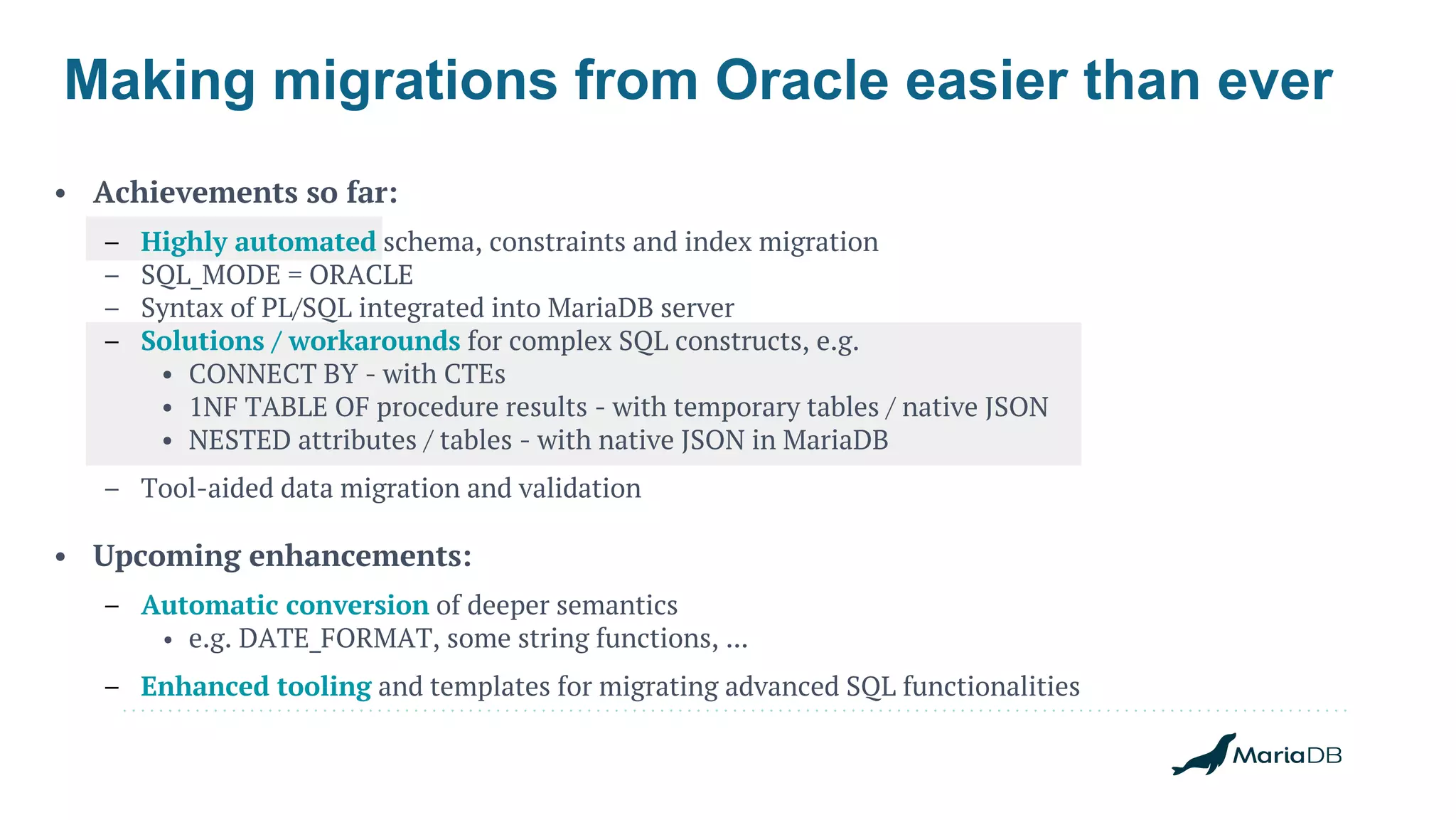 Making migrations from Oracle easier than ever

• Achievements so far:
– Highly automated schema, constraints and index migration
– SQL_MODE = ORACLE
– Syntax of PL/SQL integrated into MariaDB server
– Solutions / workarounds for complex SQL constructs, e.g.
• CONNECT BY - with CTEs
• 1NF TABLE OF procedure results - with temporary tables / native JSON
• NESTED attributes / tables - with native JSON in MariaDB
– Tool-aided data migration and validation

• Upcoming enhancements:
– Automatic conversion of deeper semantics
• e.g. DATE_FORMAT, some string functions, ...
– Enhanced tooling and templates for migrating advanced SQL functionalities

MariaDB